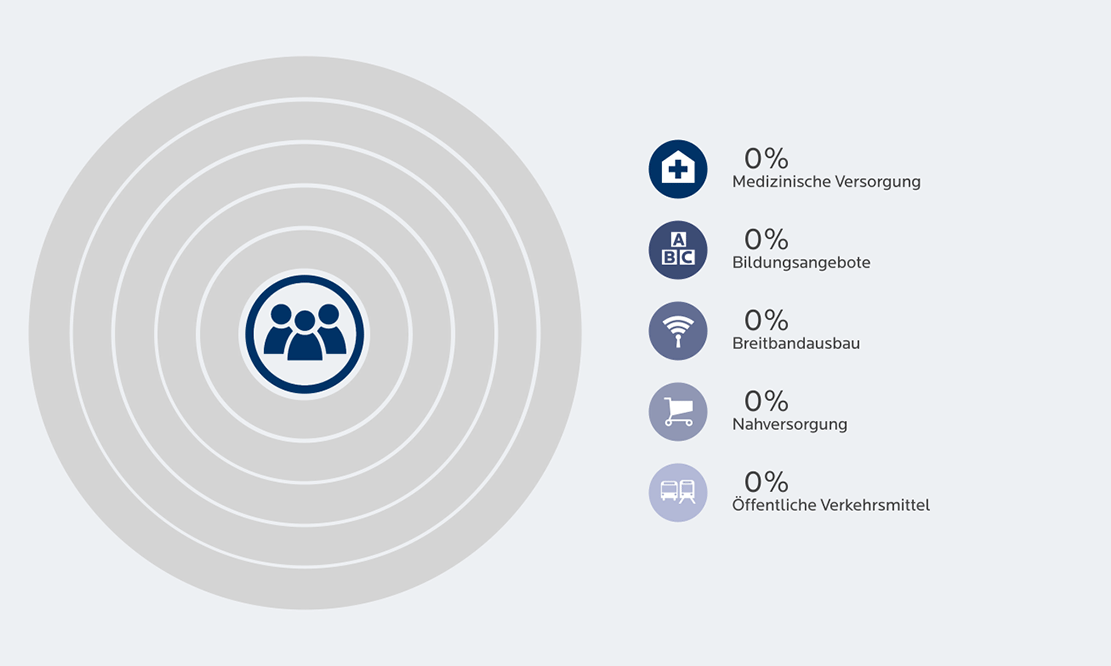 0%
Medizinische Versorgung

A
B C

0%
Bildungsangebote

0%
Breitbandausbau

0%
Nahversorgung

0%
Öffentliche Verkehrsmittel